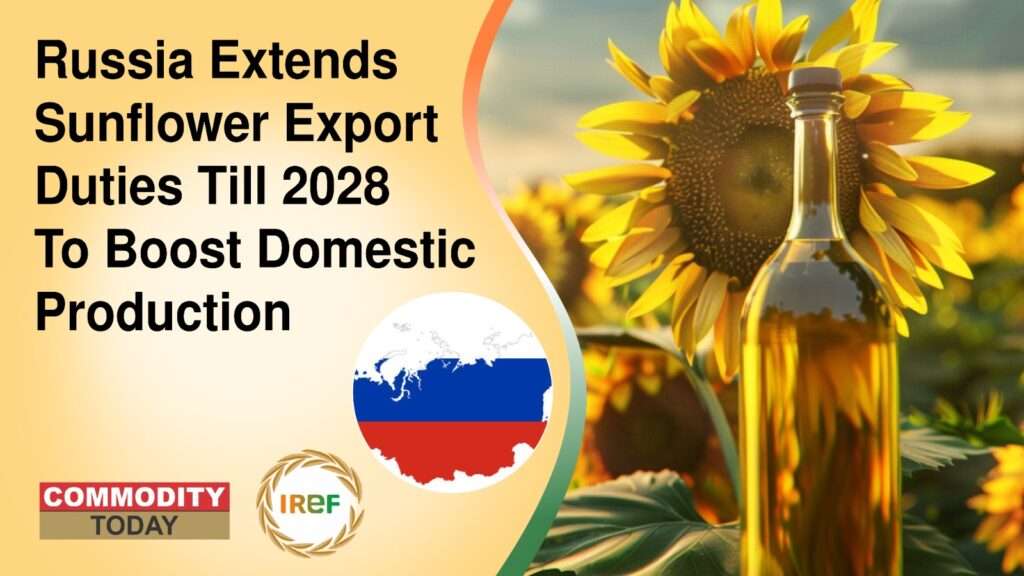 Russia Extends Sunflower Export Duties Till 2028 To Boost Domestic Production

COMMODITY TODAY

IREF